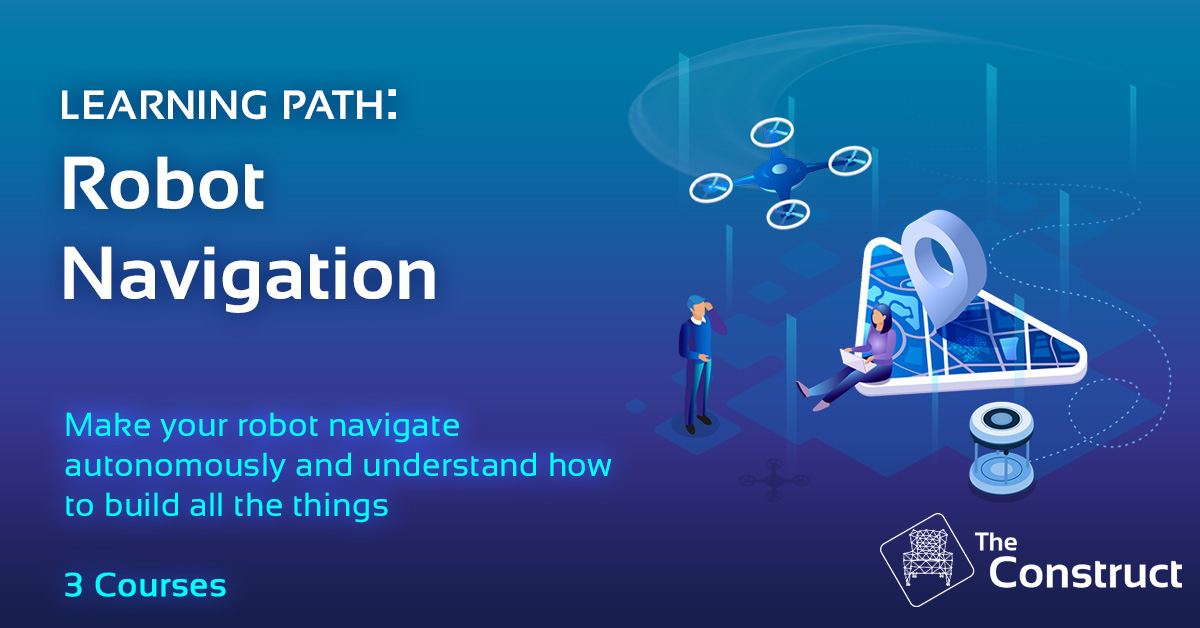 LEARNING PATH:
Robot Navigation

Make your robot navigate autonomously and understand how to build all the things

3 Courses

The Construct